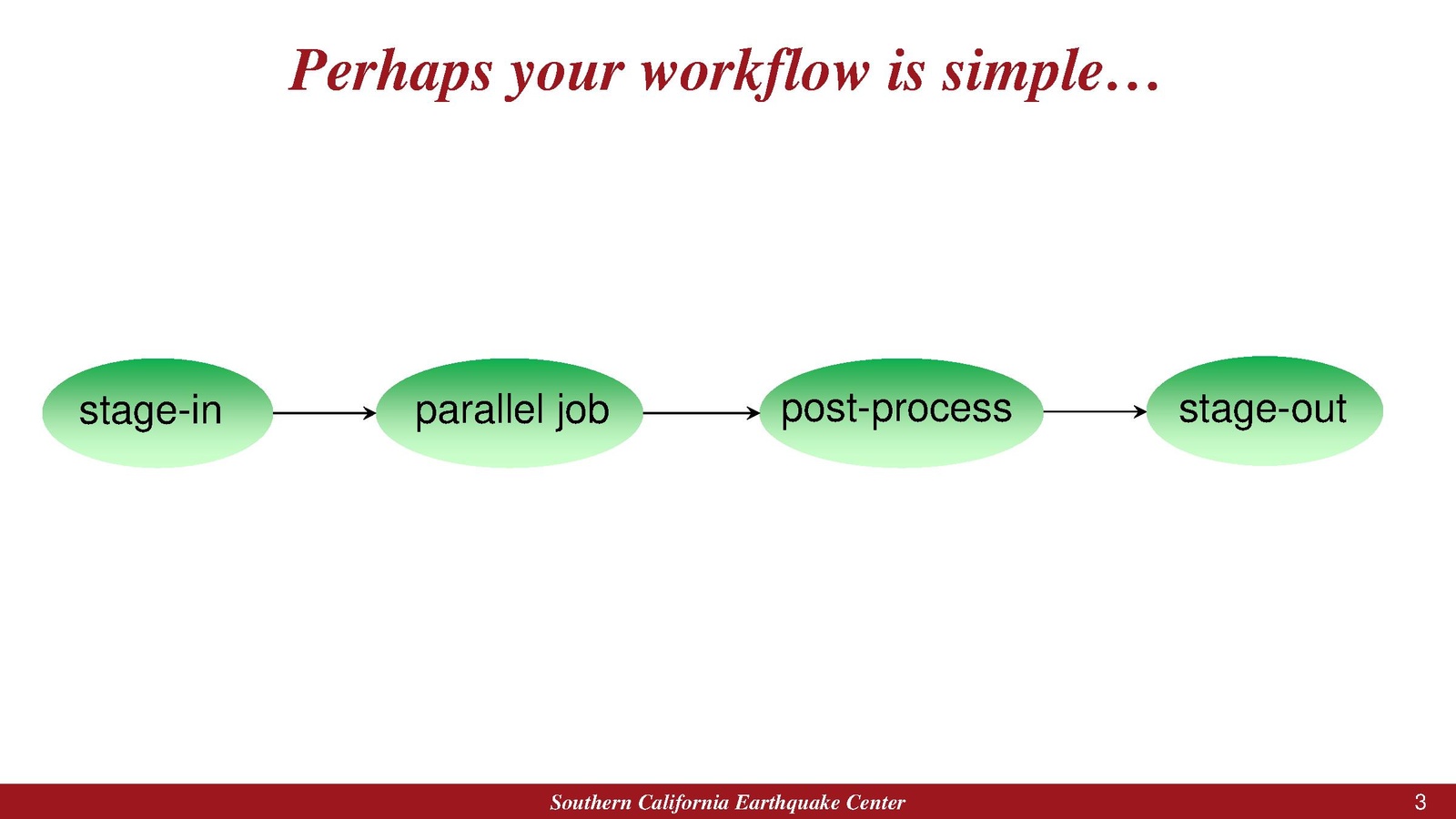 Perhaps your workflow is simple…

stage-in

parallel job

post-process

stage-out

Southern California Earthquake Center

3